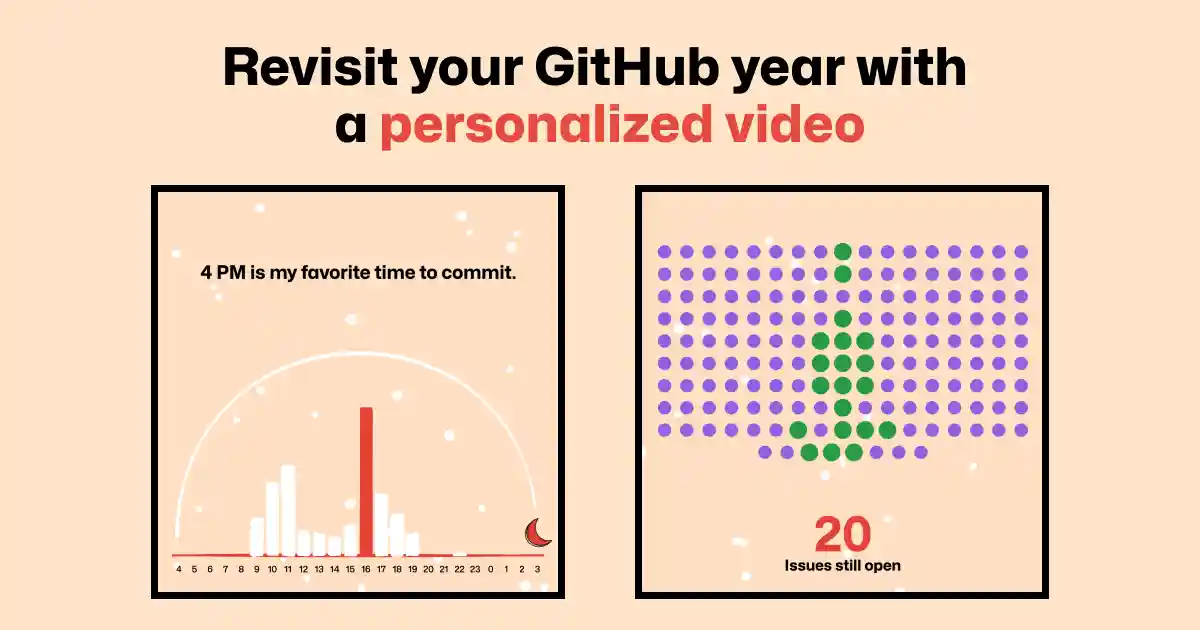 Revisit your GitHub year with a personalized video

4 PM is my favorite time to commit.

4 5 6 7 8 9 10 11 12 13 14 15 16 17 18 19 20 21 22 23 0 1 2 3

20
Issues still open